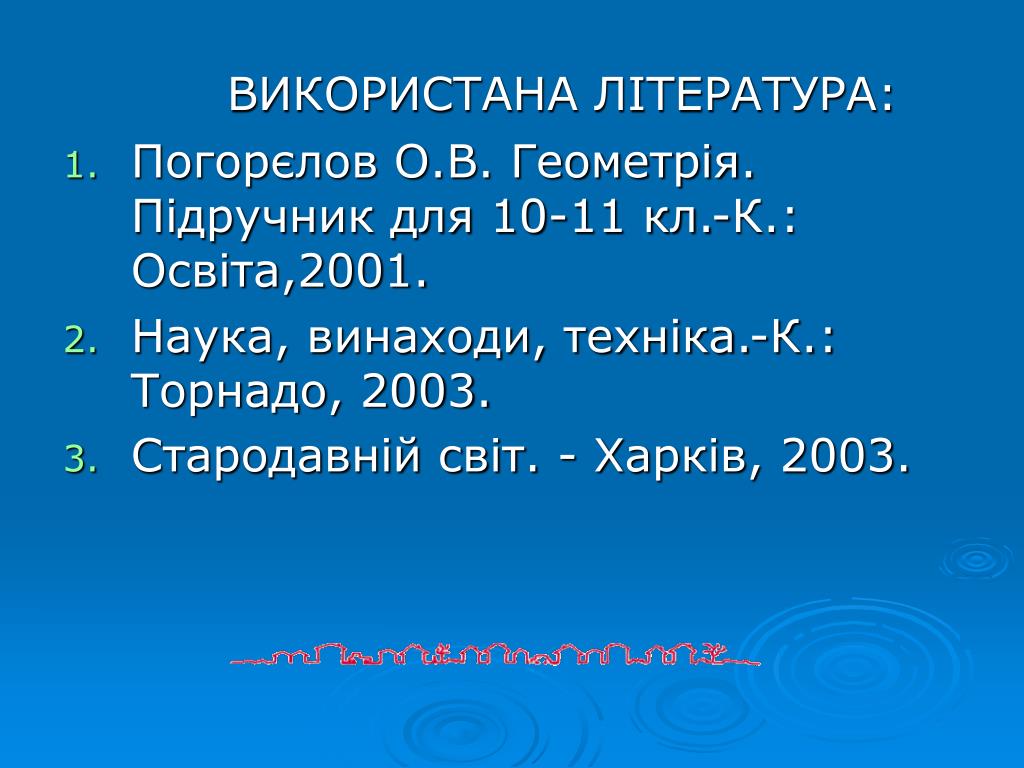 ВИКОРИСТАНА ЛІТЕРАТУРА:

1. Погорєлов О.В. Геометрія. Підручник для 10-11 кл.-К.: Освіта,2001.
2. Наука, винаходи, техніка.-К.: Торнадо, 2003.
3. Стародавній світ. - Харків, 2003.